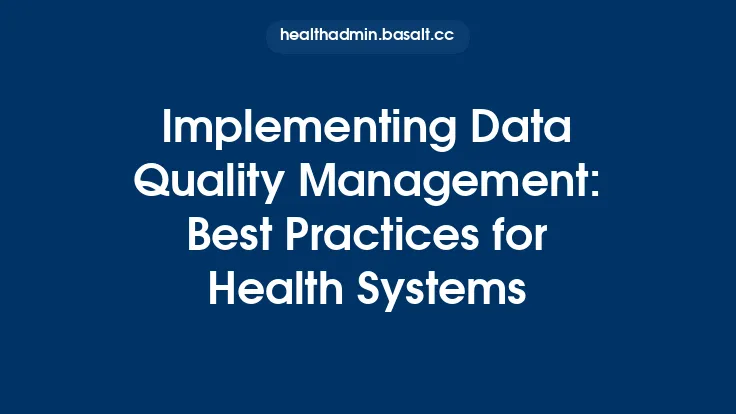 healthadmin.basalt.cc

Implementing Data Quality Management: Best Practices for Health Systems